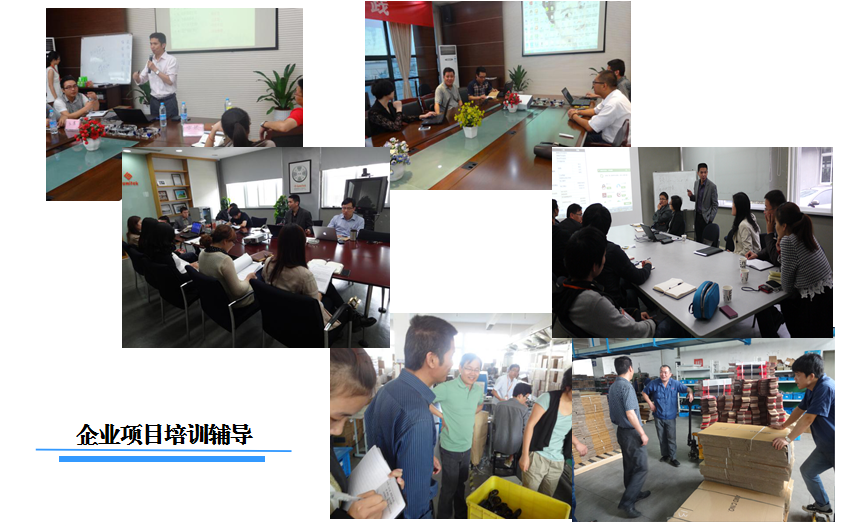 企业项目培训辅导